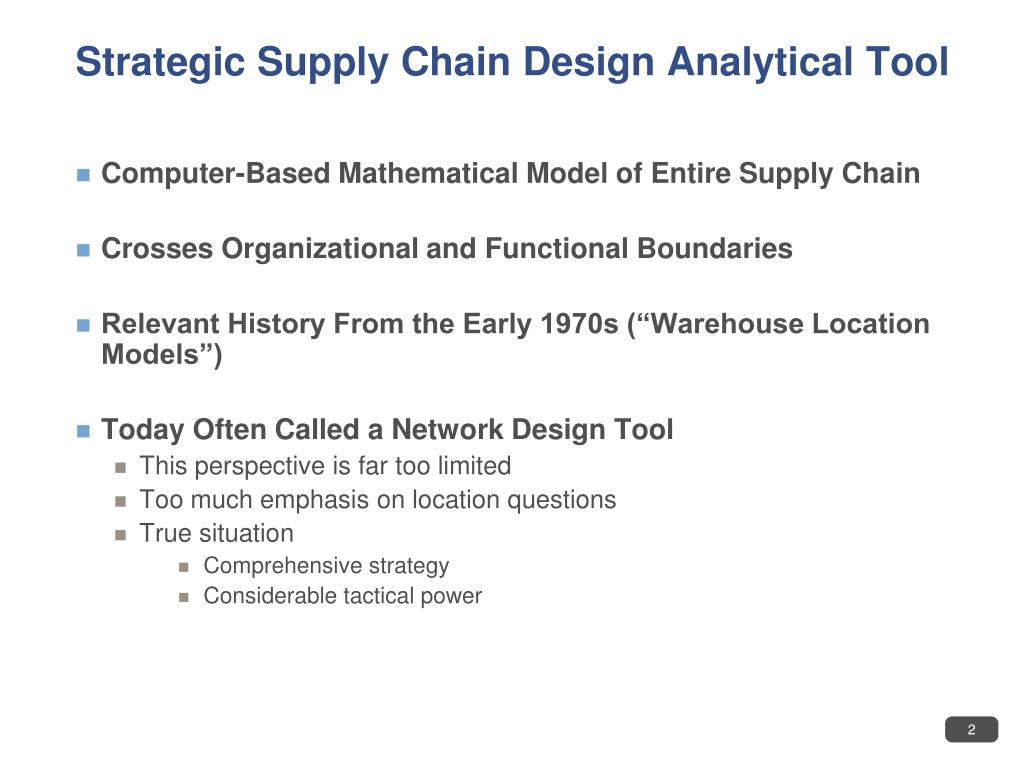 Strategic Supply Chain Design Analytical Tool

Computer-Based Mathematical Model of Entire Supply Chain

Crosses Organizational and Functional Boundaries

Relevant History From the Early 1970s (“Warehouse Location Models”)

Today Often Called a Network Design Tool

This perspective is far too limited

Too much emphasis on location questions

True situation

Comprehensive strategy

Considerable tactical power

2